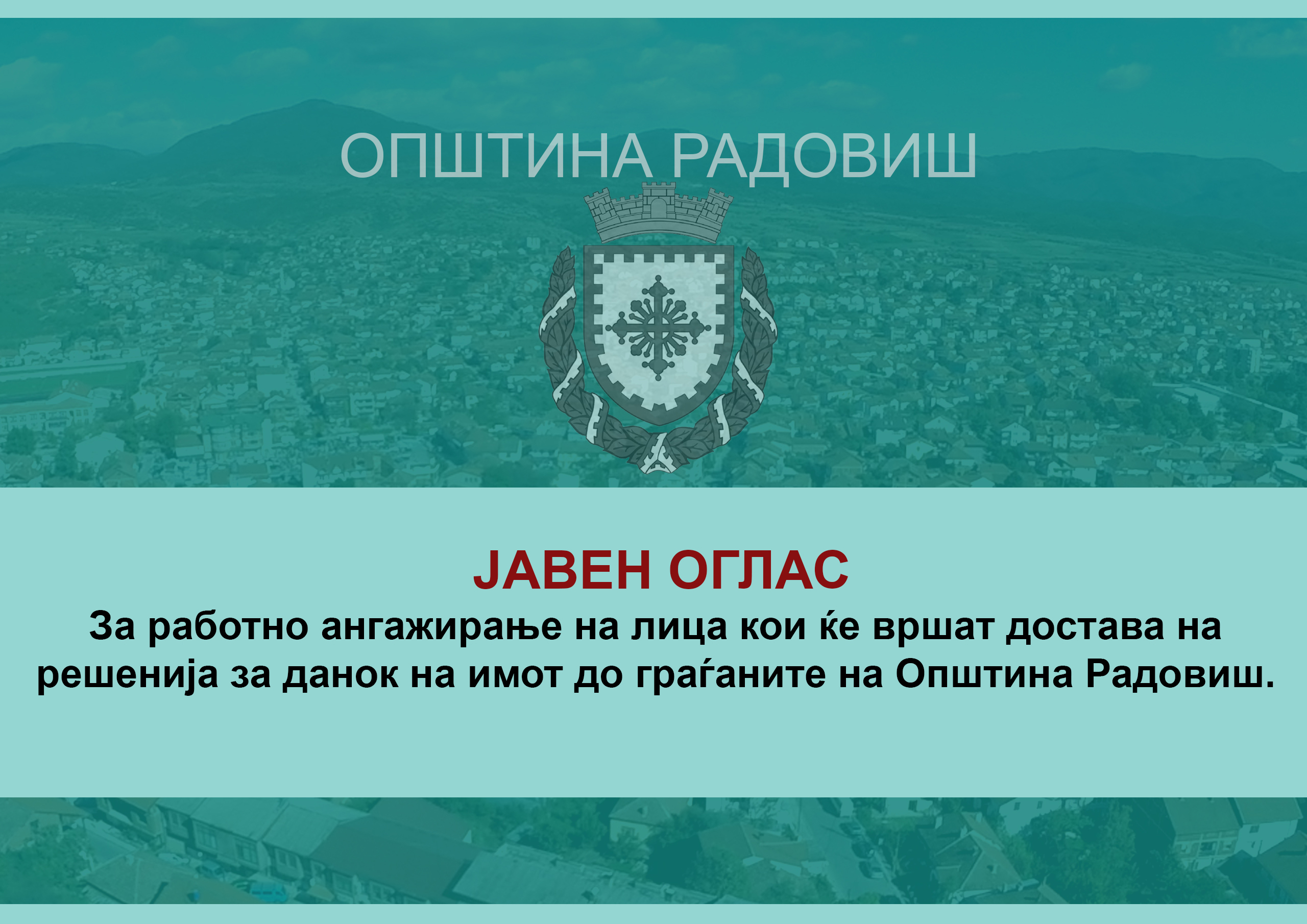 ОПШТИНА РАДОВИШ

ЈАВЕН ОГЛАС

За работно ангажирање на лица кои ќе вршат достава на решенија за данок на имот до граѓаните на Општина Радовиш.